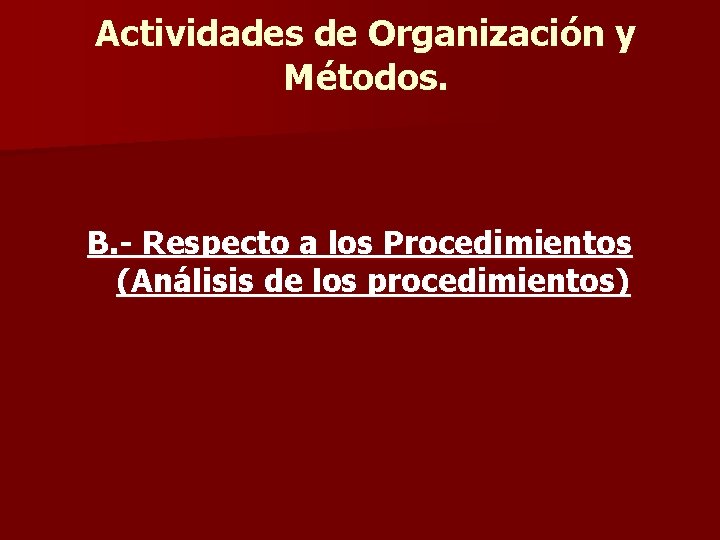 Actividades de Organización y Métodos.

B.- Respecto a los Procedimientos (Análisis de los procedimientos)